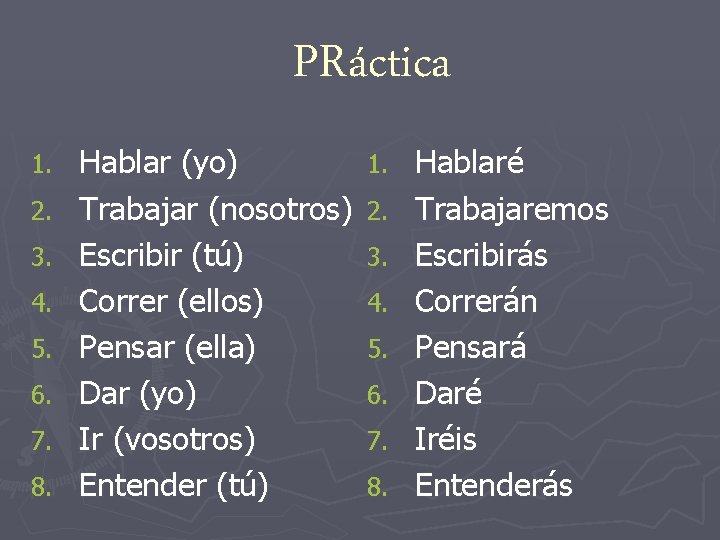 PRáctica

1. Hablar (yo)
2. Trabajar (nosotros)
3. Escribir (tú)
4. Correr (ellos)
5. Pensar (ella)
6. Dar (yo)
7. Ir (vosotros)
8. Entender (tú)

1. Hablaré
2. Trabajaremos
3. Escribirás
4. Correrán
5. Pensará
6. Daré
7. Iréis
8. Entenderás